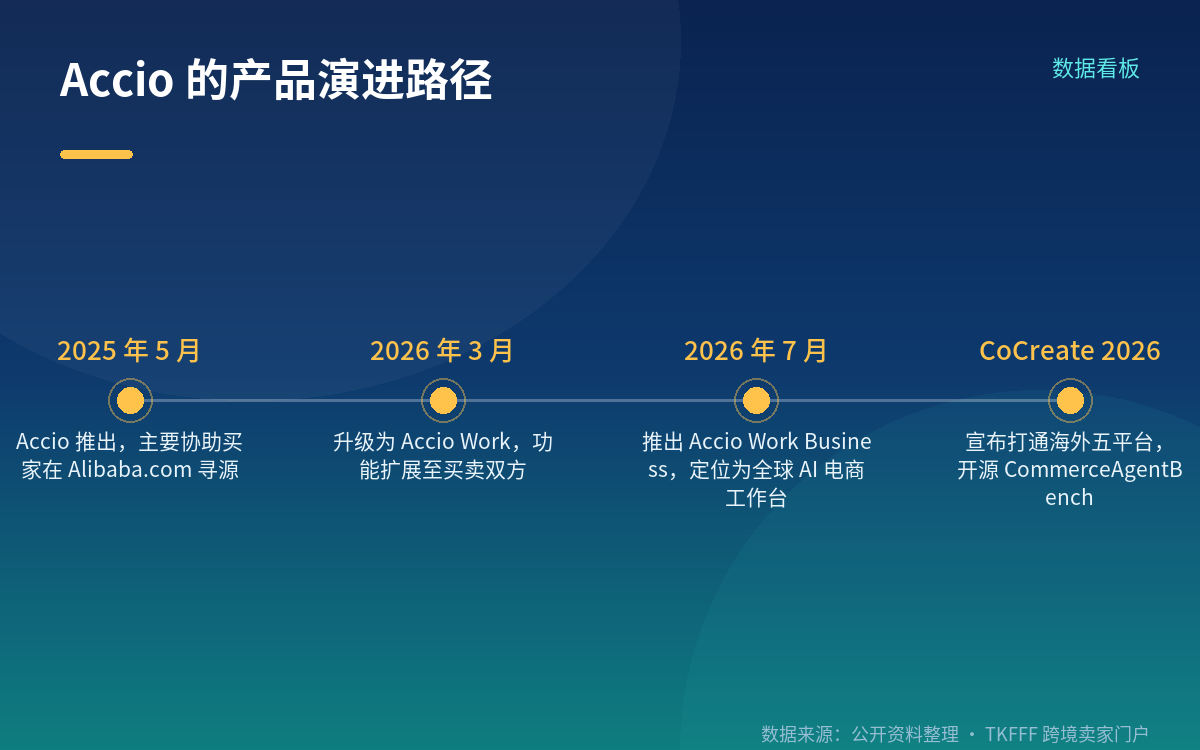 Accio 的产品演进路径

数据看板

2025 年 5 月

Accio 推出，主要协助买家在 Alibaba.com 寻源

2026 年 3 月

升级为 Accio Work，功能扩展至买卖双方

2026 年 7 月

推出 Accio Work Business，定位为全球 AI 电商工作台

CoCreate 2026

宣布打通海外五平台，开源 CommerceAgentBench

数据来源：公开资料整理 · TKFFF 跨境卖家门户